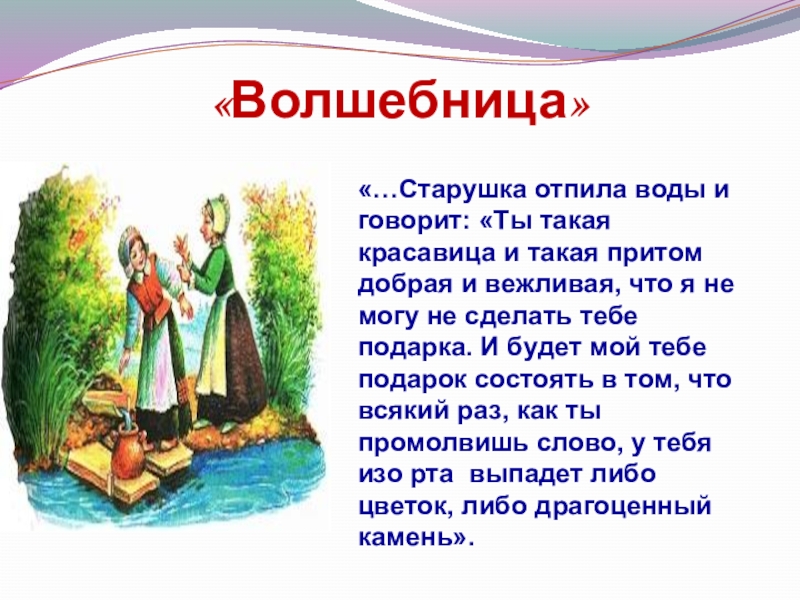 «Волшебница»

«…Старушка отпила воды и говорит: «Ты такая красавица и такая притом добрая и вежливая, что я не могу не сделать тебе подарка. И будет мой тебе подарок состоять в том, что всякий раз, как ты промолвишь слово, у тебя изо рта выпадет либо цветок, либо драгоценный камень».